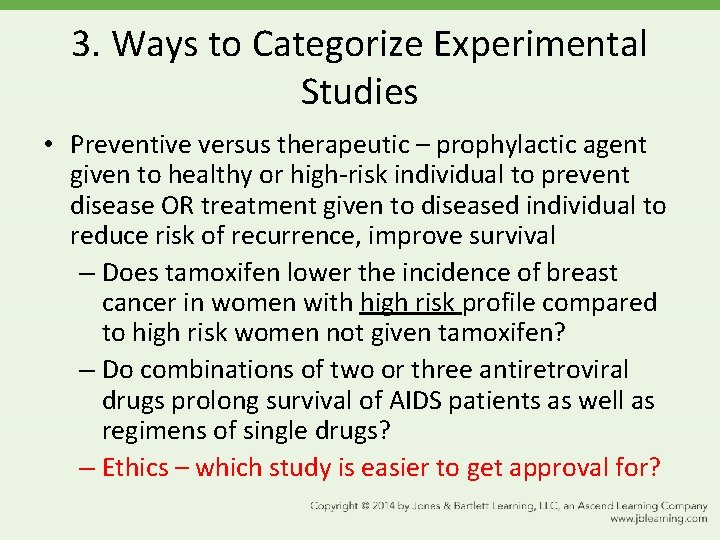 3. Ways to Categorize Experimental Studies

• Preventive versus therapeutic – prophylactic agent given to healthy or high-risk individual to prevent disease OR treatment given to diseased individual to reduce risk of recurrence, improve survival

– Does tamoxifen lower the incidence of breast cancer in women with high risk profile compared to high risk women not given tamoxifen?

– Do combinations of two or three antiretroviral drugs prolong survival of AIDS patients as well as regimens of single drugs?

– Ethics – which study is easier to get approval for?

Copyright © 2014 by Jones & Bartlett Learning, LLC, an Ascend Learning Company
www.jblearning.com